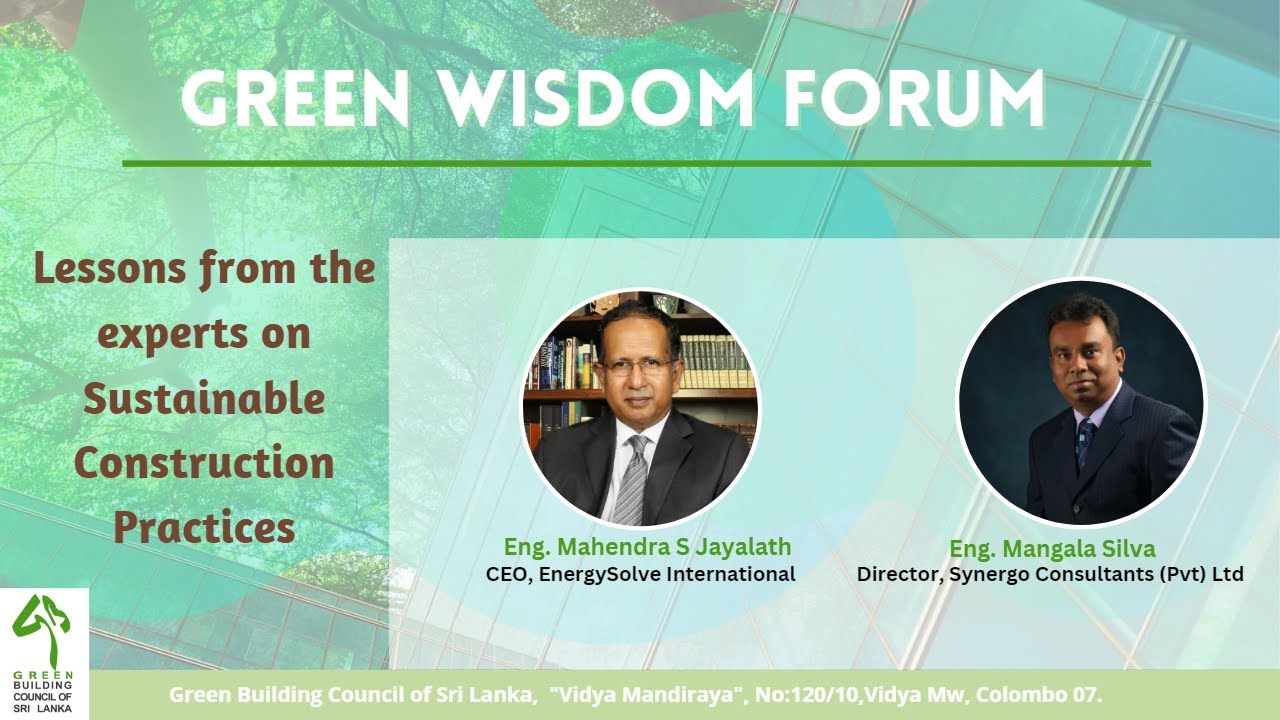 GREEN WISDOM FORUM

Lessons from the experts on Sustainable Construction Practices

Eng. Mahendra S Jayalath
CEO, EnergySolve International

Eng. Mangala Silva
Director, Synergo Consultants (Pvt) Ltd

GREEN BUILDING COUNCIL OF SRI LANKA

Green Building Council of Sri Lanka, "Vidya Mandiraya", No:120/10,Vidya Mw, Colombo 07.